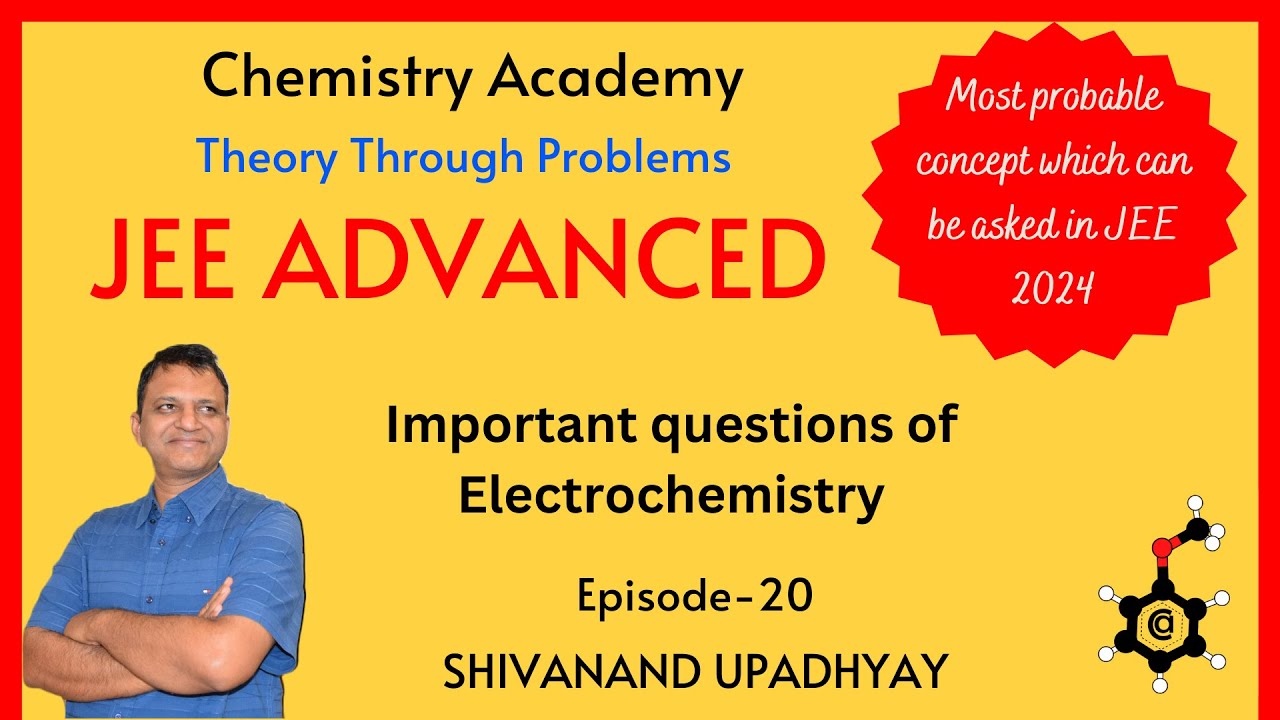 Chemistry Academy
Theory Through Problems
JEE ADVANCED

Most probable concept which can be asked in JEE 2024

Important questions of Electrochemistry

Episode-20

SHIVANAND UPADHYAY

@